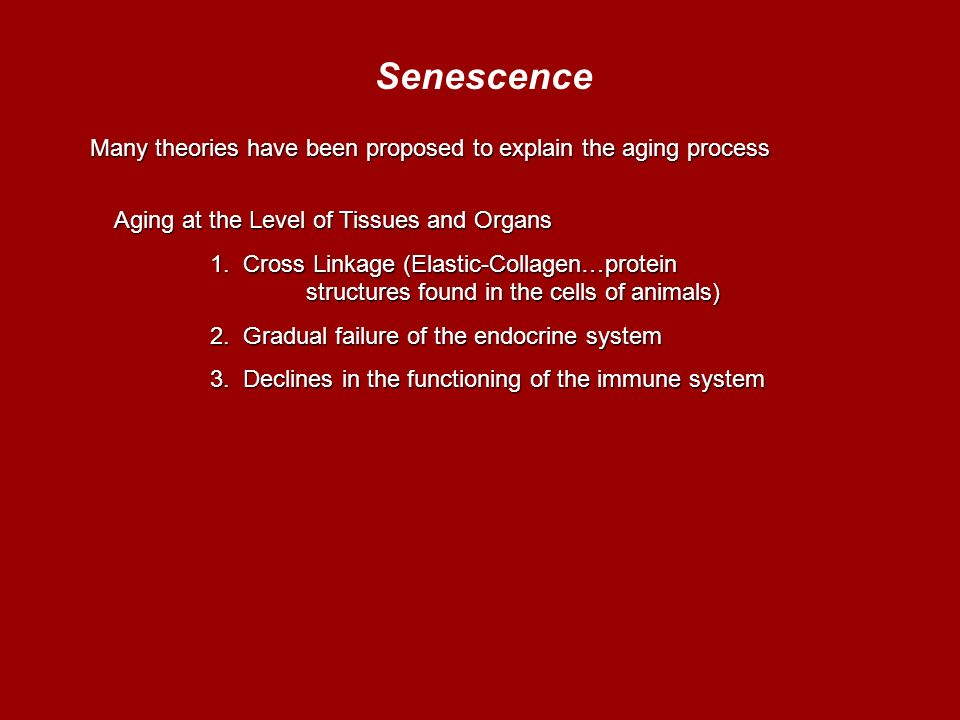 Senescence

Many theories have been proposed to explain the aging process

Aging at the Level of Tissues and Organs

1. Cross Linkage (Elastic-Collagen…protein structures found in the cells of animals)

2. Gradual failure of the endocrine system

3. Declines in the functioning of the immune system